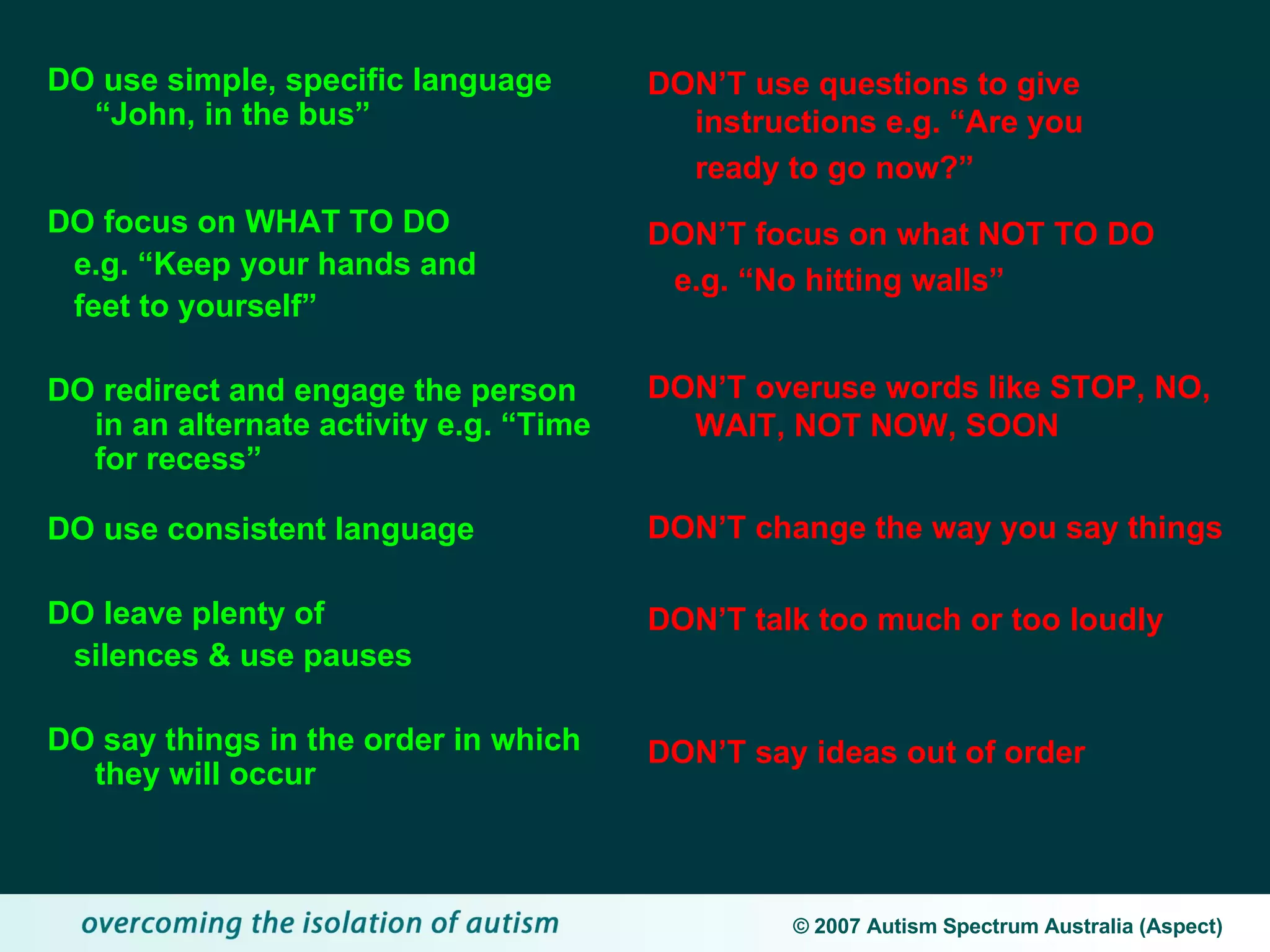 DO use simple, specific language “John, in the bus”

DO focus on WHAT TO DO e.g. “Keep your hands and feet to yourself”

DO redirect and engage the person in an alternate activity e.g. “Time for recess”

DO use consistent language

DO leave plenty of silences & use pauses

DO say things in the order in which they will occur

DON’T use questions to give instructions e.g. “Are you ready to go now?”

DON’T focus on what NOT TO DO e.g. “No hitting walls”

DON’T overuse words like STOP, NO, WAIT, NOT NOW, SOON

DON’T change the way you say things

DON’T talk too much or too loudly

DON’T say ideas out of order

overcoming the isolation of autism

© 2007 Autism Spectrum Australia (Aspect)